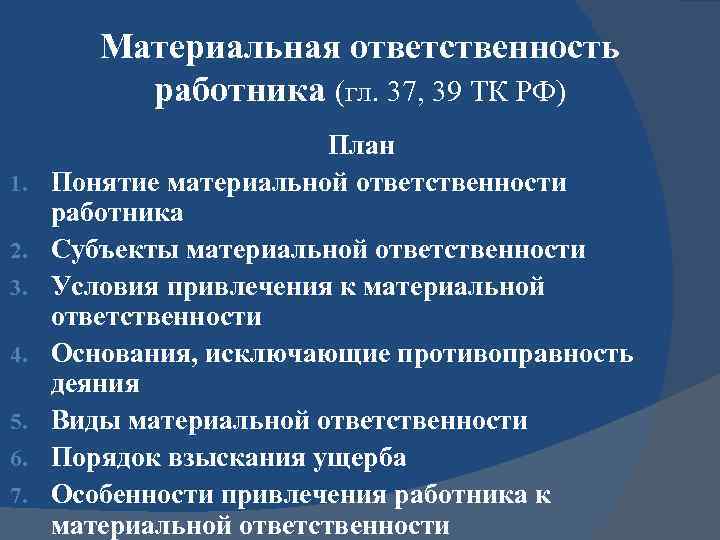 Материальная ответственность работника (гл. 37, 39 ТК РФ)

План

1. Понятие материальной ответственности работника
2. Субъекты материальной ответственности
3. Условия привлечения к материальной ответственности
4. Основания, исключающие противоправность деяния
5. Виды материальной ответственности
6. Порядок взыскания ущерба
7. Особенности привлечения работника к материальной ответственности